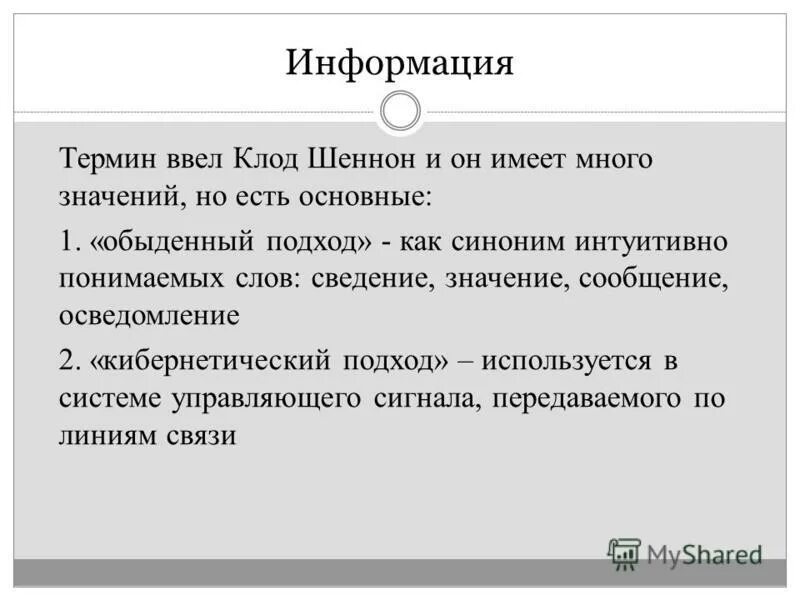 Информация

Термин ввел Клод Шеннон и он имеет много значений, но есть основные:

1. «обыденный подход» - как синоним интуитивно понимаемых слов: сведение, значение, сообщение, осведомление

2. «кибернетический подход» – используется в системе управляющего сигнала, передаваемого по линиям связи

MyShared